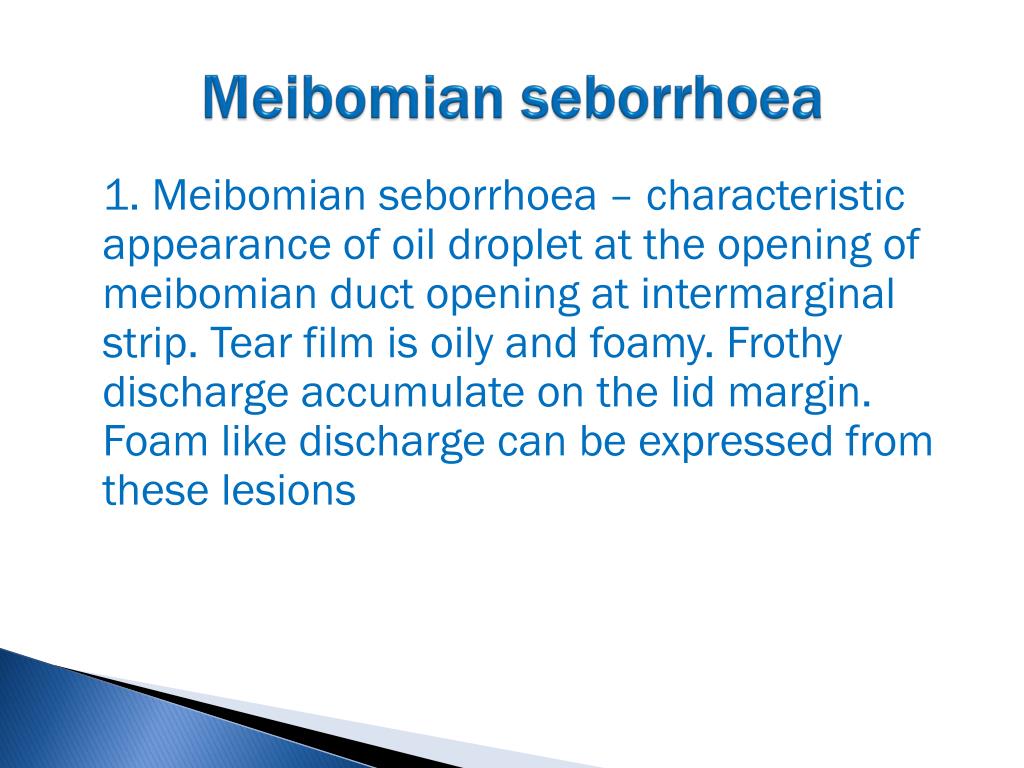 Meibomian seborrhoea

1. Meibomian seborrhoea – characteristic appearance of oil droplet at the opening of meibomian duct opening at intermarginal strip. Tear film is oily and foamy. Frothy discharge accumulate on the lid margin. Foam like discharge can be expressed from these lesions